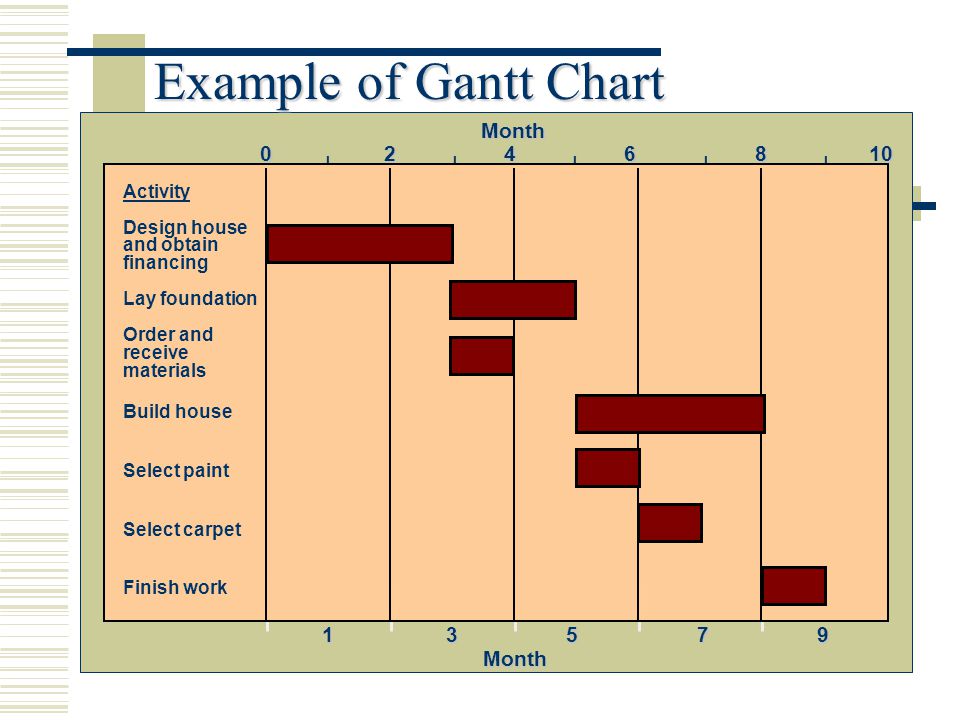 Example of Gantt Chart

Month
0 2 4 6 8 10

Activity
Design house and obtain financing
Lay foundation
Order and receive materials
Build house
Select paint
Select carpet
Finish work

1 3 5 7 9
Month